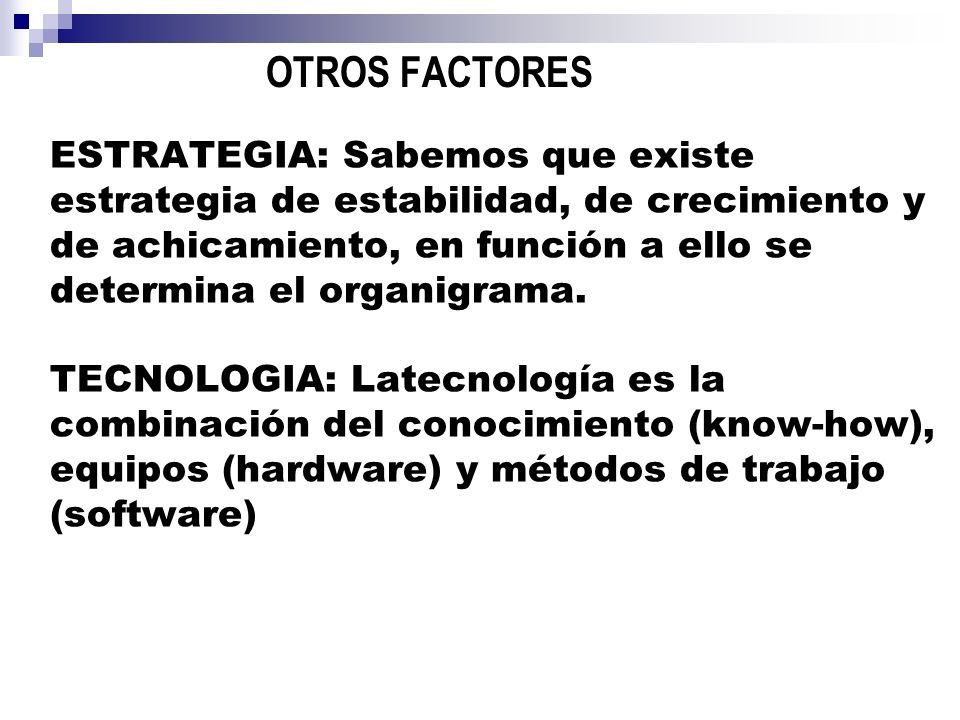 OTROS FACTORES

ESTRATEGIA: Sabemos que existe estrategia de estabilidad, de crecimiento y de achicamiento, en función a ello se determina el organigrama.

TECNOLOGIA: Latecnología es la combinación del conocimiento (know-how), equipos (hardware) y métodos de trabajo (software)